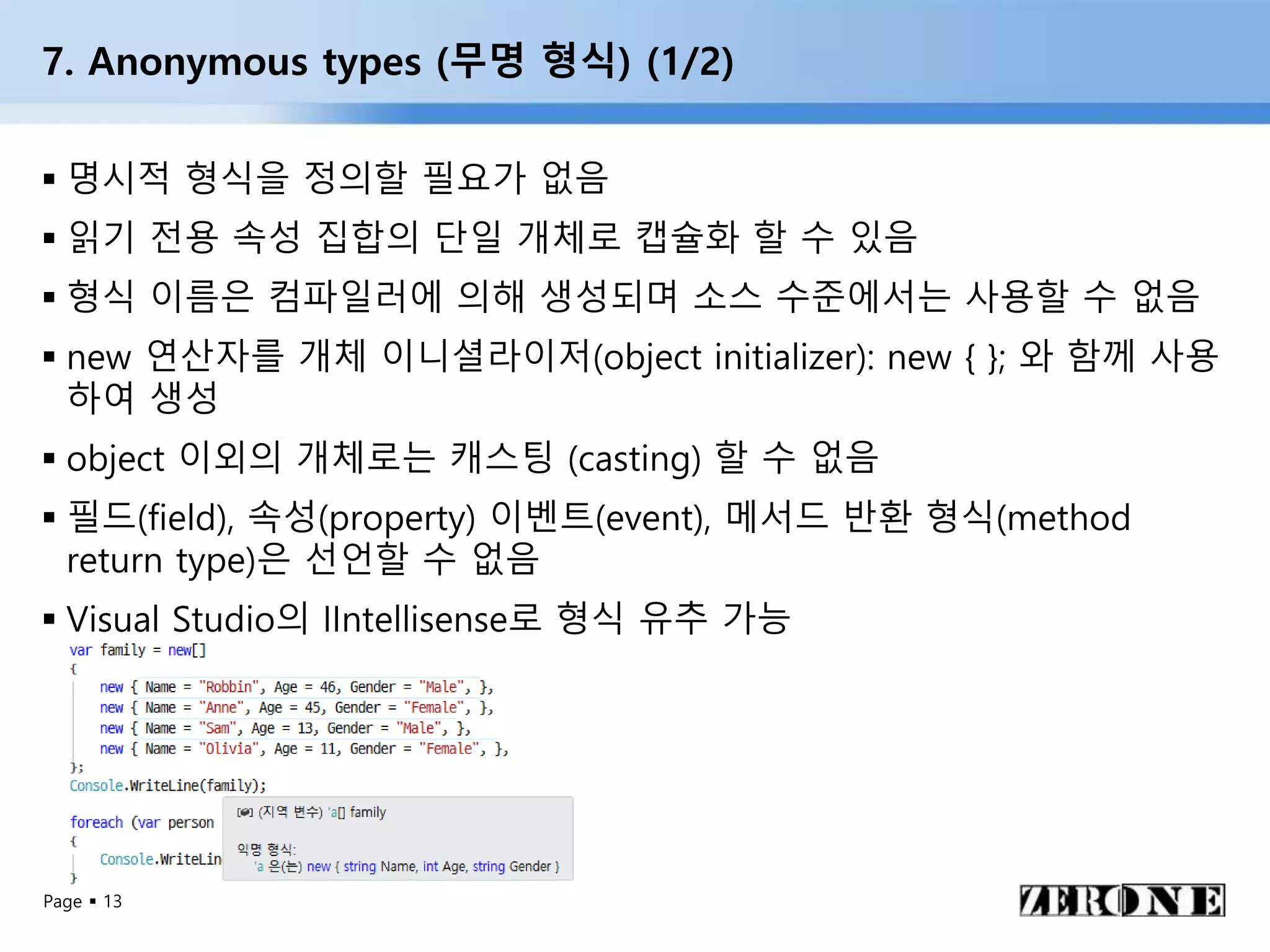 7. Anonymous types (무명 형식) (1/2)

▪ 명시적 형식을 정의할 필요가 없음

▪ 읽기 전용 속성 집합의 단일 개체로 캡슐화 할 수 있음

▪ 형식 이름은 컴파일러에 의해 생성되며 소스 수준에서는 사용할 수 없음

▪ new 연산자를 개체 이니셜라이저(object initializer): new { }; 와 함께 사용하여 생성

▪ object 이외의 개체로는 캐스팅 (casting) 할 수 없음

▪ 필드(field), 속성(property) 이벤트(event), 메서드 반환 형식(method return type)은 선언할 수 없음

▪ Visual Studio의 IIntellisense로 형식 유추 가능

var family = new[]
{
    new { Name = "Robbin", Age = 46, Gender = "Male", },
    new { Name = "Anne", Age = 45, Gender = "Female", },
    new { Name = "Sam", Age = 13, Gender = "Male", },
    new { Name = "Olivia", Age = 11, Gender = "Female", },
};
Console.WriteLine(family);

foreach (var person
{
    Console.WriteLin
}

(지역 변수) 'a[] family

익명 형식:
'a 은(는) new { string Name, int Age, string Gender }

Page ▪ 13

ZERONE